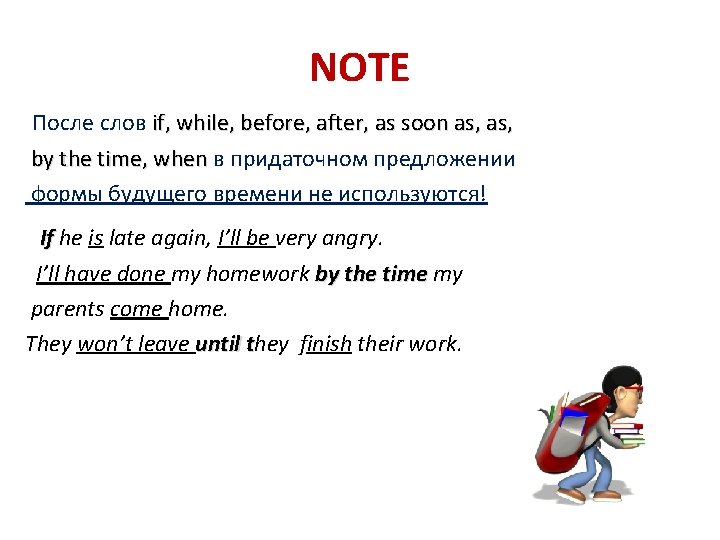 NOTE

После слов if, while, before, after, as soon as, as, by the time, when в придаточном предложении формы будущего времени не используются!

If he is late again, I'll be very angry.
I'll have done my homework by the time my parents come home.
They won't leave until they finish their work.